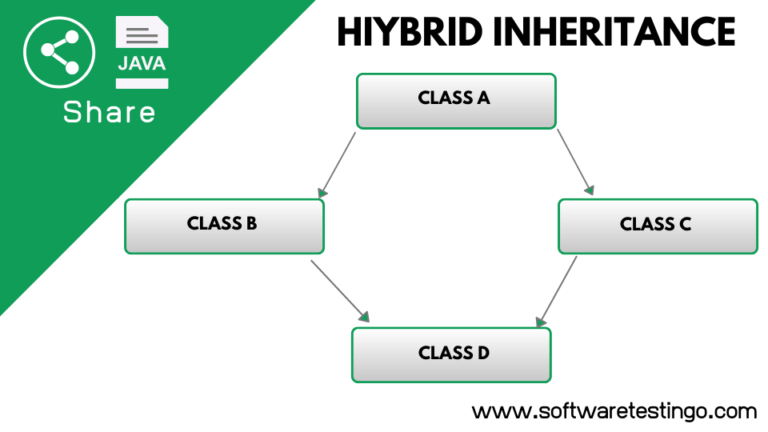 JAVA
Share

HIYBRID INHERITANCE

CLASS A

CLASS B

CLASS C

CLASS D

www.softwaretestingo.com